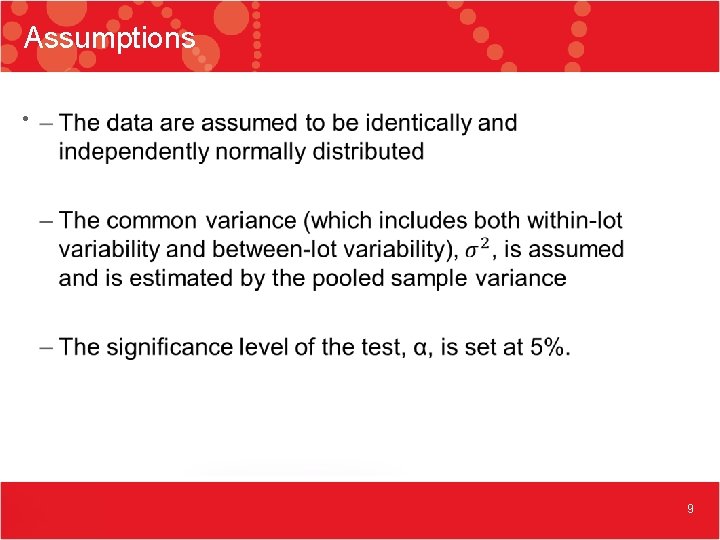 Assumptions

• – The data are assumed to be identically and independently normally distributed

– The common variance (which includes both within-lot variability and between-lot variability), $\sigma^2$, is assumed and is estimated by the pooled sample variance

– The significance level of the test, α, is set at 5%.

9